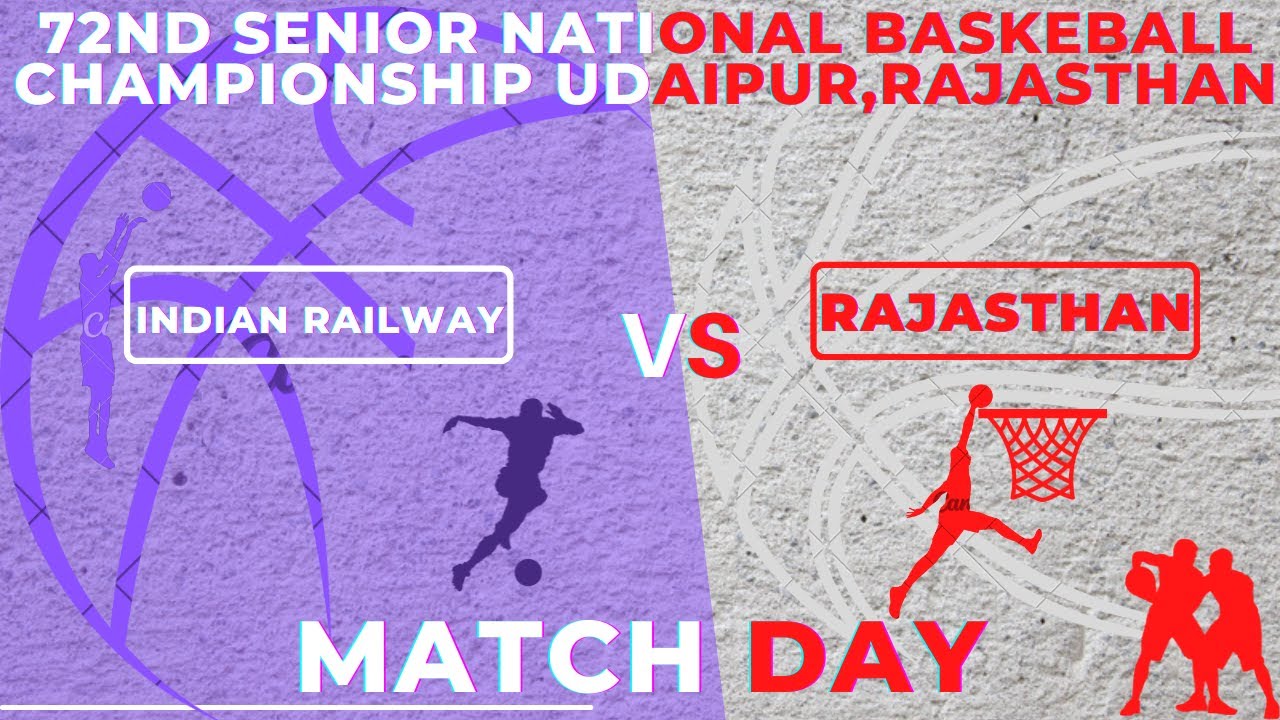 72ND SENIOR NATIONAL BASKEBALL CHAMPIONSHIP UDAIPUR,RAJASTHAN

INDIAN RAILWAY

VS

RAJASTHAN

MATCH DAY